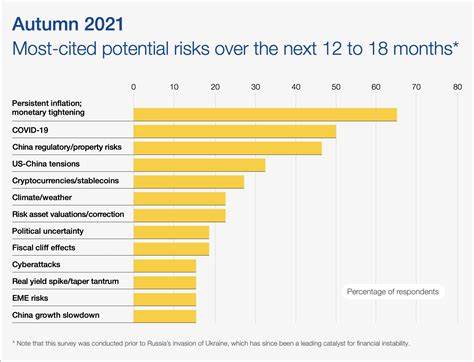 Autumn 2021
Most-cited potential risks over the next 12 to 18 months*

0 10 20 30 40 50 60 70 80

Persistent inflation; monetary tightening
COVID-19
China regulatory/property risks
US-China tensions
Cryptocurrencies/stablecoins
Climate/weather
Risk asset valuations/correction
Political uncertainty
Fiscal cliff effects
Cyberattacks
Real yield spike/taper tantrum
EME risks
China growth slowdown

Percentage of respondents

* Note that this survey was conducted prior to Russia's invasion of Ukraine, which has since been a leading catalyst for financial instability.